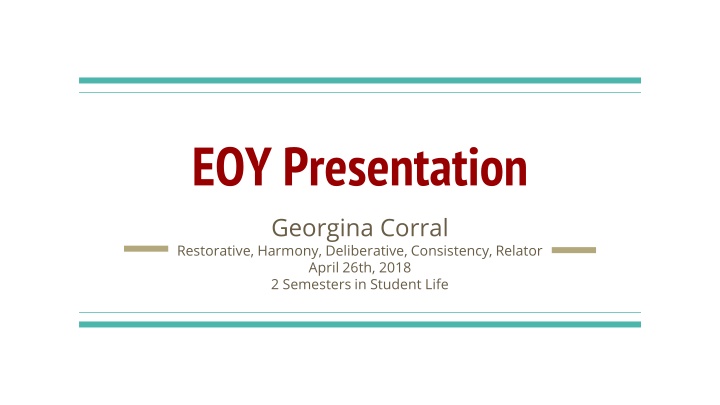 EOY Presentation

Georgina Corral
Restorative, Harmony, Deliberative, Consistency, Relator
April 26th, 2018
2 Semesters in Student Life